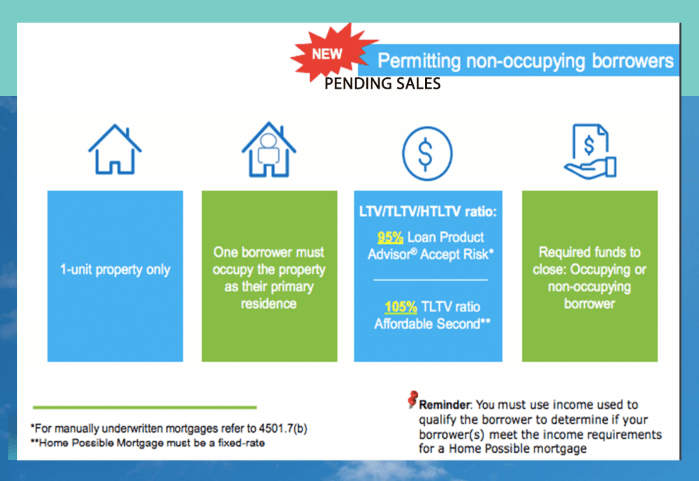 NEW

Permitting non-occupying borrowers

PENDING SALES

1-unit property only

One borrower must occupy the property as their primary residence

LTV/TLTV/HTLTV ratio:

95% Loan Product Advisor® Accept Risk*

105% TLTV ratio Affordable Second**

Required funds to close: Occupying or non-occupying borrower

*For manually underwritten mortgages refer to 4501.7(b)
**Home Possible Mortgage must be a fixed-rate

Reminder: You must use income used to qualify the borrower to determine if your borrower(s) meet the income requirements for a Home Possible mortgage